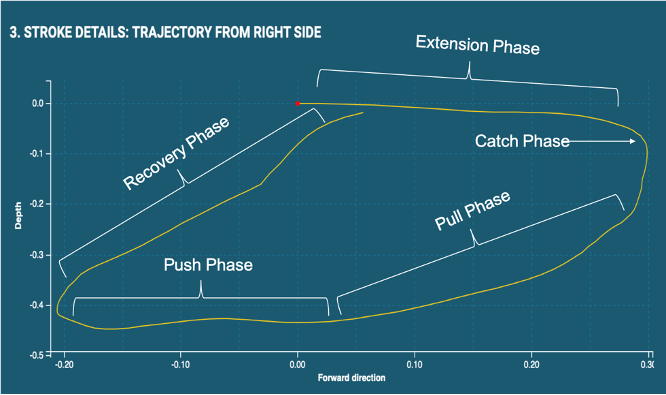 3. STROKE DETAILS: TRAJECTORY FROM RIGHT SIDE

Extension Phase

Recovery Phase

Catch Phase

Pull Phase

Push Phase

Depth

0.0
-0.1
-0.2
-0.3
-0.4
-0.5

-0.20
-0.10
0.00
0.10
0.20
0.30

Forward direction